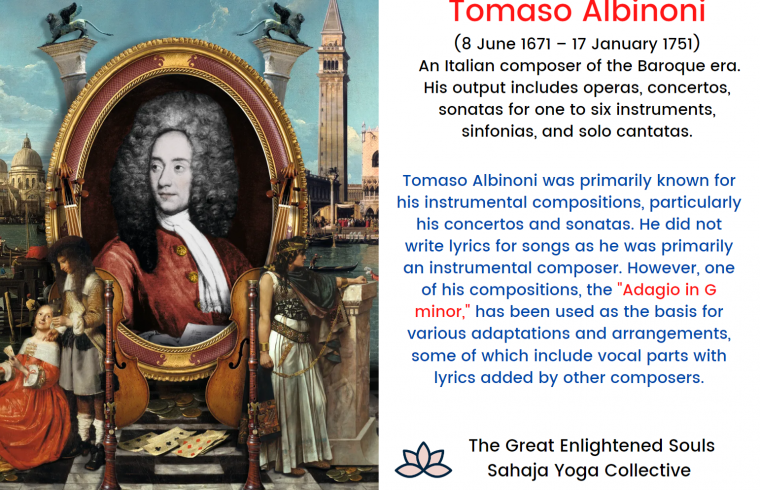 Tomaso Albinoni

(8 June 1671 – 17 January 1751)
An Italian composer of the Baroque era. His output includes operas, concertos, sonatas for one to six instruments, sinfonias, and solo cantatas.

Tomaso Albinoni was primarily known for his instrumental compositions, particularly his concertos and sonatas. He did not write lyrics for songs as he was primarily an instrumental composer. However, one of his compositions, the "Adagio in G minor," has been used as the basis for various adaptations and arrangements, some of which include vocal parts with lyrics added by other composers.

The Great Enlightened Souls
Sahaja Yoga Collective